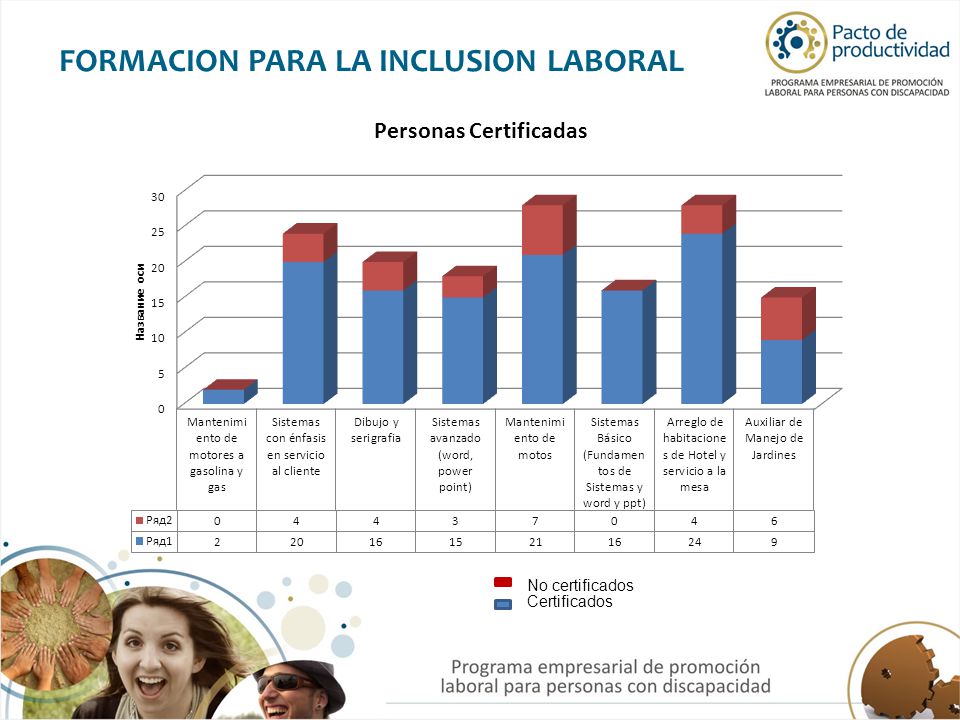 FORMACION PARA LA INCLUSION LABORAL

Pacto de productividad
PROGRAMA EMPRESARIAL DE PROMOCIÓN LABORAL PARA PERSONAS CON DISCAPACIDAD

Personas Certificadas

Название оси

30
25
20
15
10
5
0

| | Mantenimiento de motores a gasolina y gas | Sistemas con énfasis en servicio al cliente | Dibujo y serigrafia | Sistemas avanzado (word, power point) | Mantenimiento de motos | Sistemas Básico (Fundamentos de Sistemas y word y ppt) | Arreglo de habitaciones de Hotel y servicio a la mesa | Auxiliar de Manejo de Jardines |
|---|---|---|---|---|---|---|---|---|
| Ряд2 | 0 | 4 | 4 | 3 | 7 | 0 | 4 | 6 |
| Ряд1 | 2 | 20 | 16 | 15 | 21 | 16 | 24 | 9 |

No certificados
Certificados

Programa empresarial de promoción laboral para personas con discapacidad